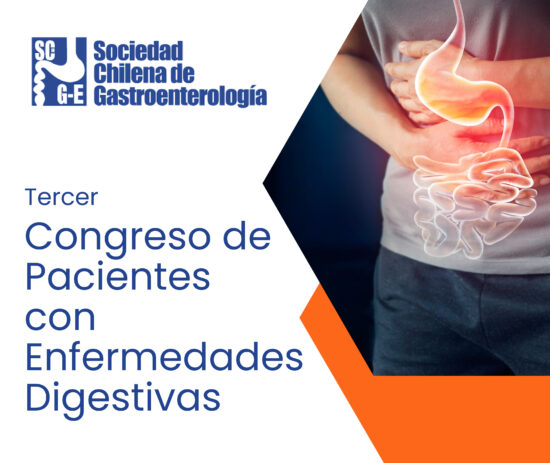 SC
G-E
Sociedad Chilena de Gastroenterología

Tercer
Congreso de Pacientes con Enfermedades Digestivas